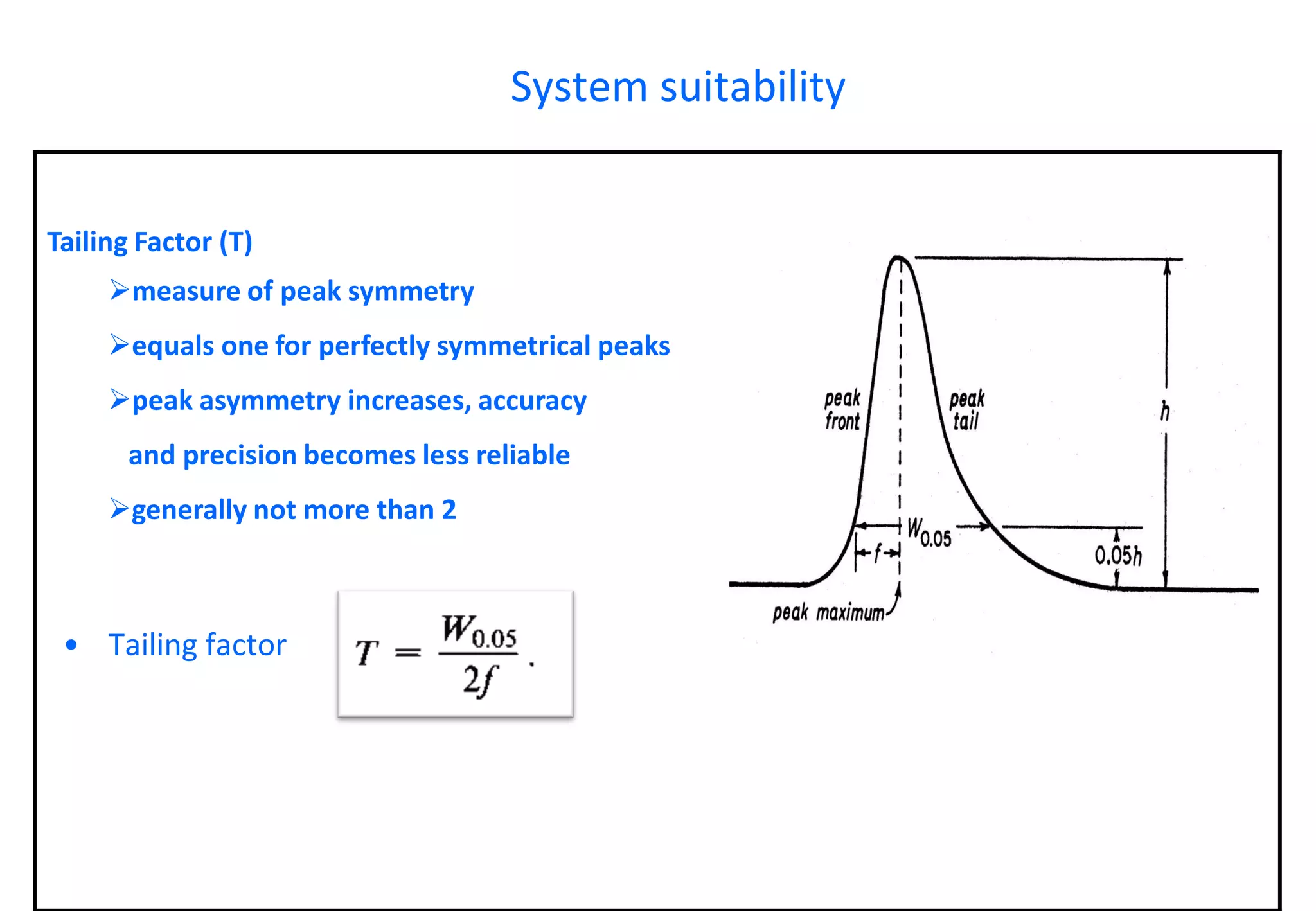 System suitability

Tailing Factor (T)

➢measure of peak symmetry

➢equals one for perfectly symmetrical peaks

➢peak asymmetry increases, accuracy and precision becomes less reliable

➢generally not more than 2

• Tailing factor $T = \frac{W_{0.05}}{2f}$.

peak front

peak tail

h

$W_{0.05}$

f

0.05h

peak maximum